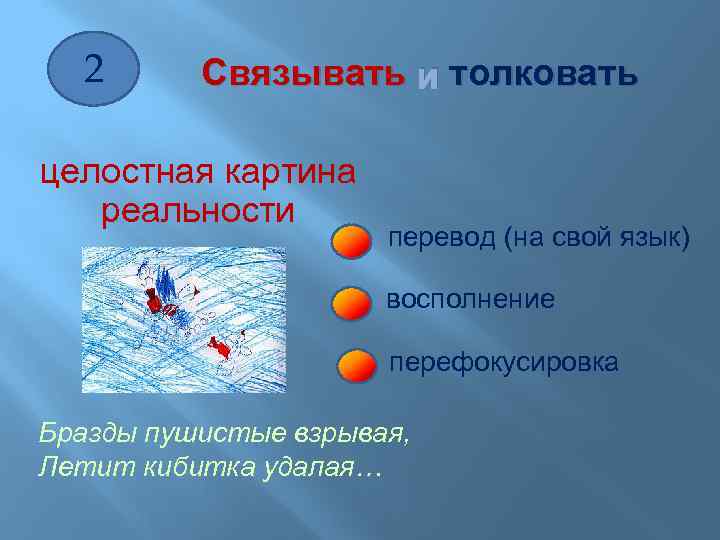 2

Связывать и толковать

целостная картина реальности

перевод (на свой язык)

восполнение

перефокусировка

Бразды пушистые взрывая,
Летит кибитка удалая…